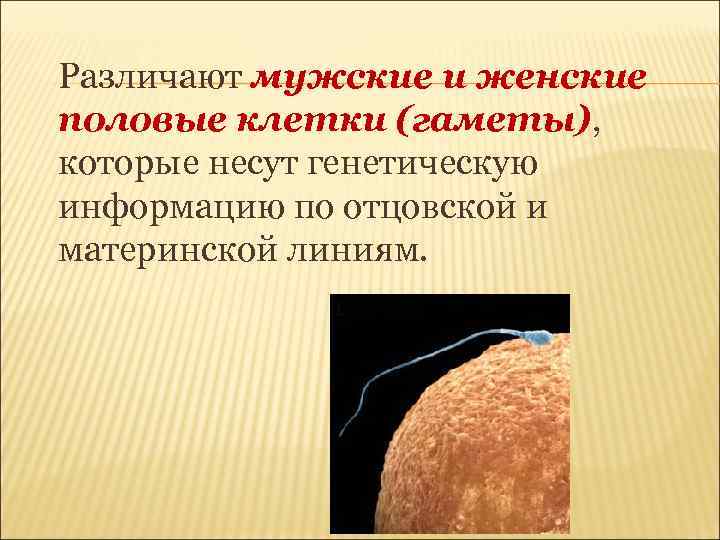 Различают мужские и женские половые клетки (гаметы), которые несут генетическую информацию по отцовской и материнской линиям.